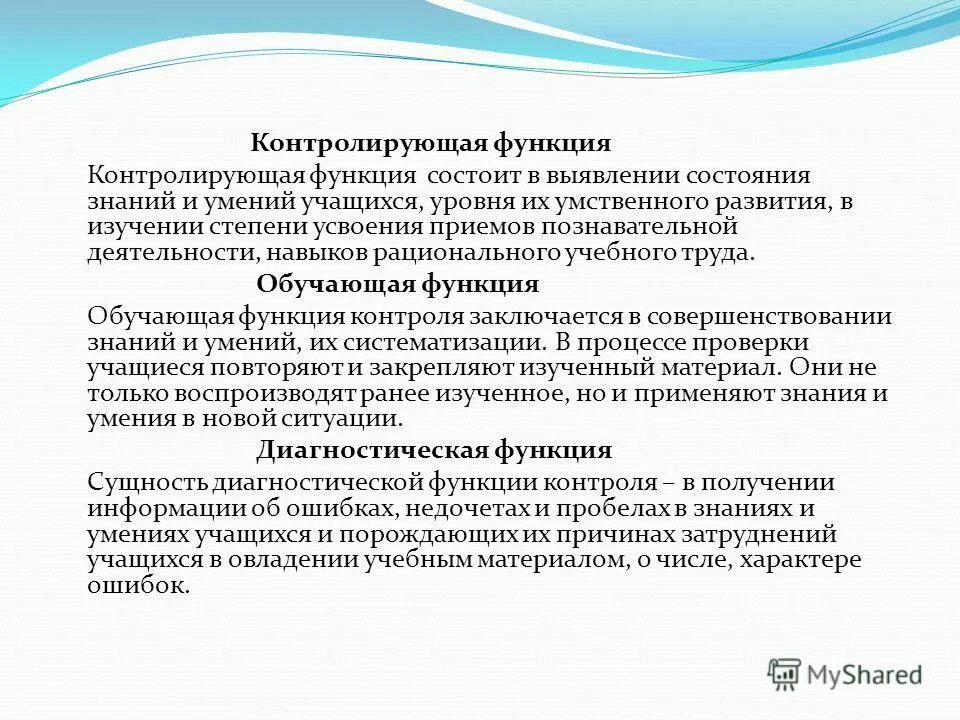 Контролирующая функция

Контролирующая функция состоит в выявлении состояния знаний и умений учащихся, уровня их умственного развития, в изучении степени усвоения приемов познавательной деятельности, навыков рационального учебного труда.

Обучающая функция

Обучающая функция контроля заключается в совершенствовании знаний и умений, их систематизации. В процессе проверки учащиеся повторяют и закрепляют изученный материал. Они не только воспроизводят ранее изученное, но и применяют знания и умения в новой ситуации.

Диагностическая функция

Сущность диагностической функции контроля – в получении информации об ошибках, недочетах и пробелах в знаниях и умениях учащихся и порождающих их причинах затруднений учащихся в овладении учебным материалом, о числе, характере ошибок.

MyShared